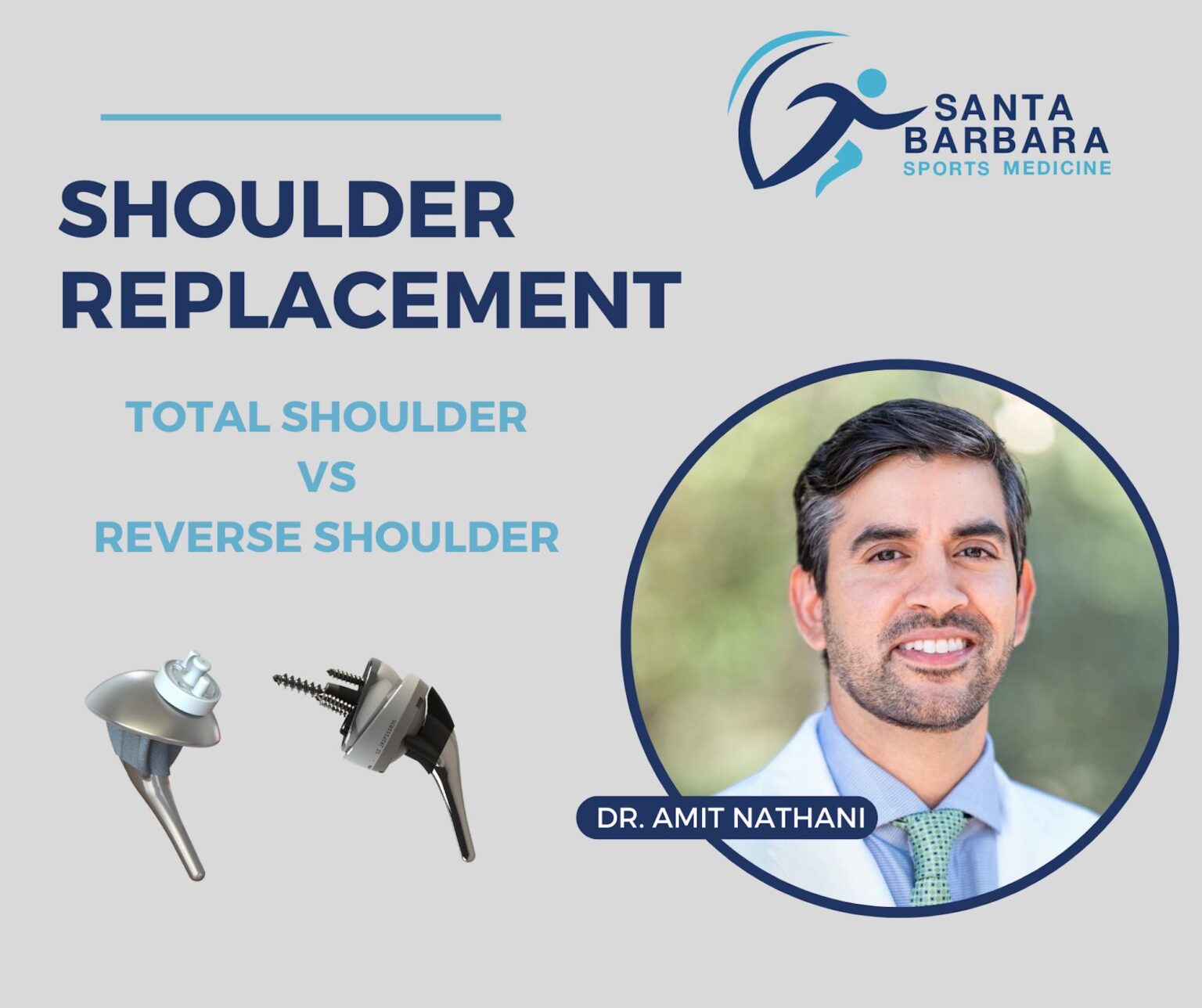 SANTA BARBARA
SPORTS MEDICINE

SHOULDER REPLACEMENT

TOTAL SHOULDER
VS
REVERSE SHOULDER

DR. AMIT NATHANI